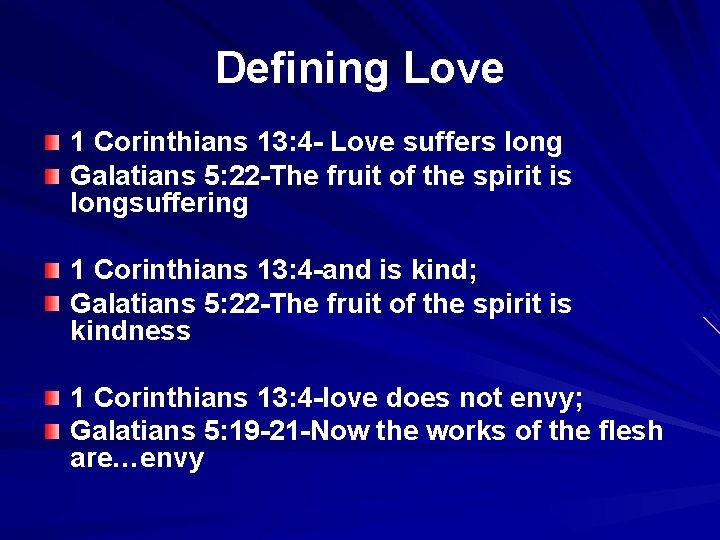 Defining Love

1 Corinthians 13:4- Love suffers long
Galatians 5:22-The fruit of the spirit is longsuffering

1 Corinthians 13:4-and is kind;
Galatians 5:22-The fruit of the spirit is kindness

1 Corinthians 13:4-love does not envy;
Galatians 5:19-21-Now the works of the flesh are…envy